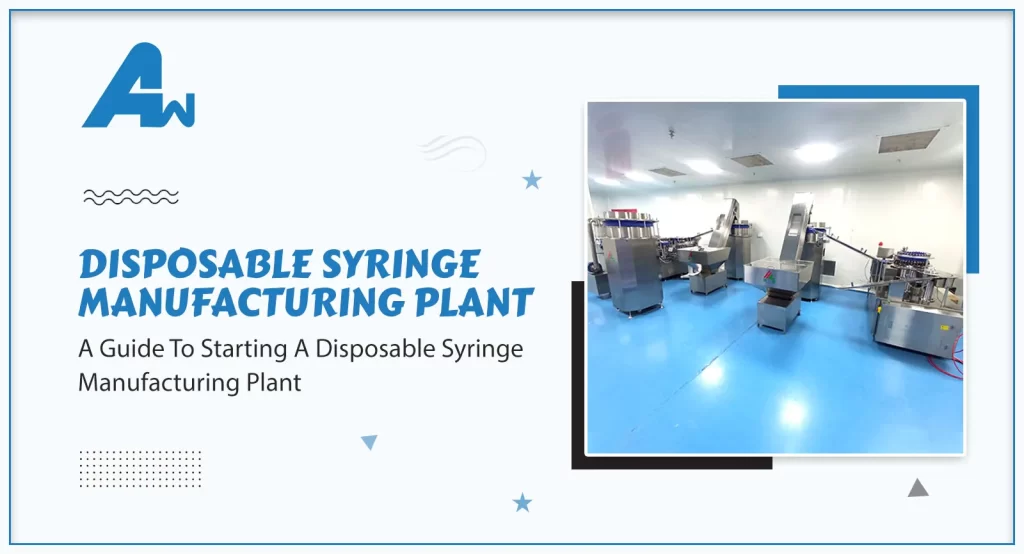 AW

DISPOSABLE SYRINGE MANUFACTURING PLANT

A Guide To Starting A Disposable Syringe Manufacturing Plant